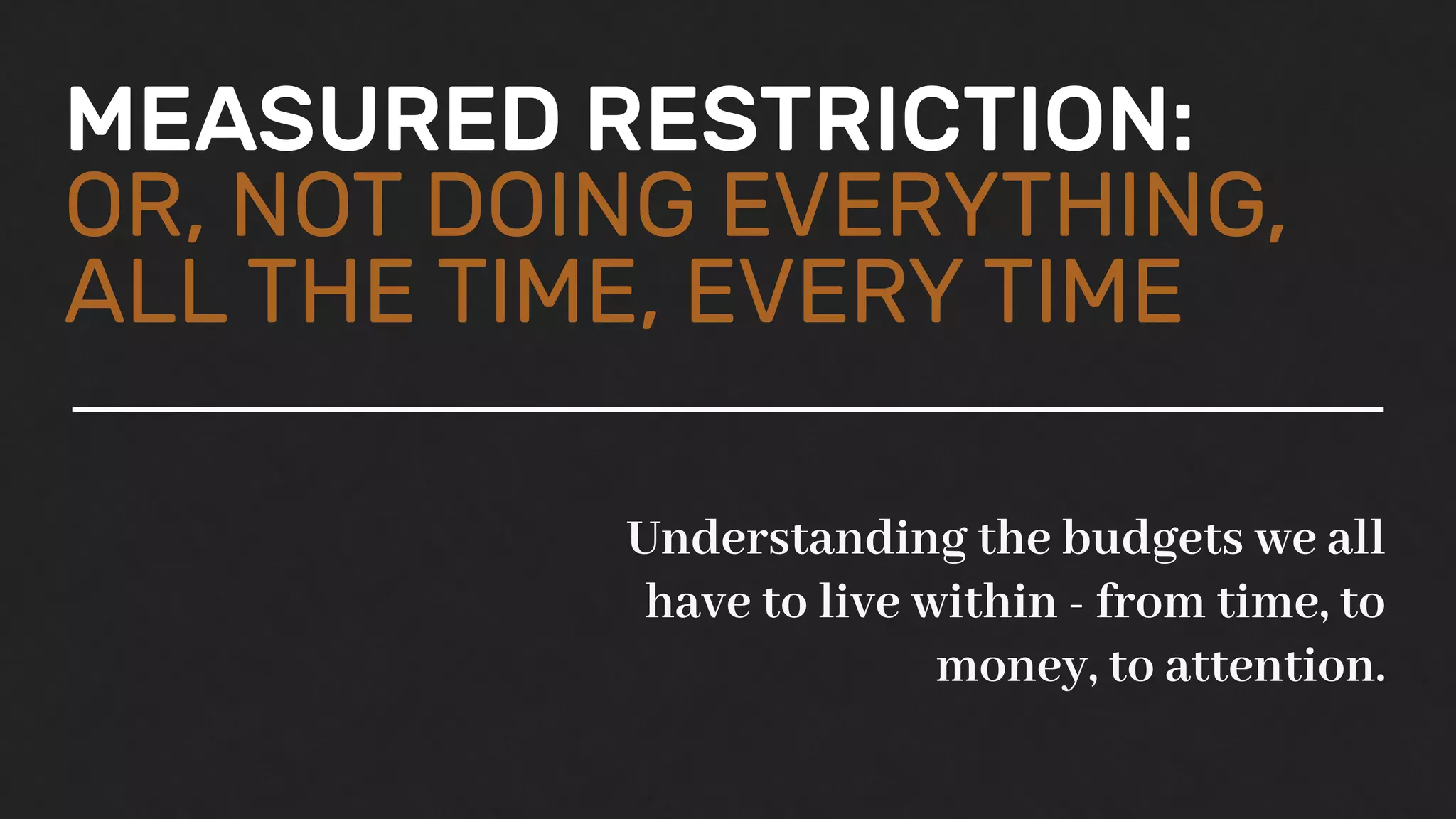 MEASURED RESTRICTION:
OR, NOT DOING EVERYTHING, ALL THE TIME, EVERY TIME

Understanding the budgets we all have to live within - from time, to money, to attention.